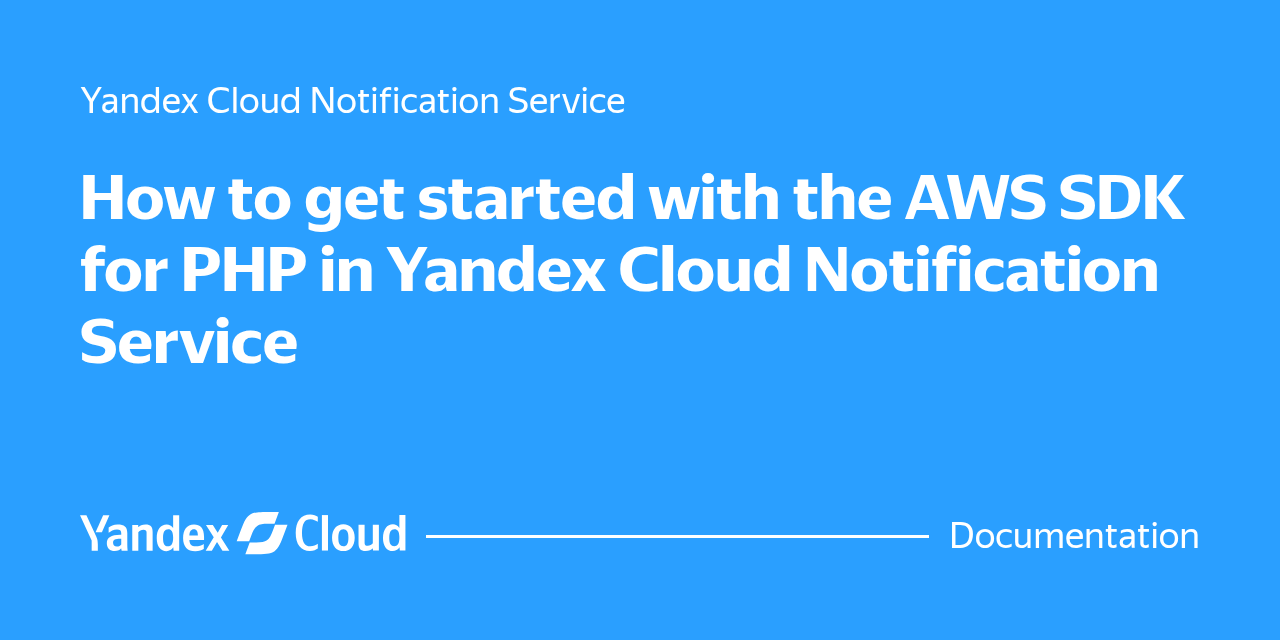 Yandex Cloud Notification Service

How to get started with the AWS SDK for PHP in Yandex Cloud Notification Service

Yandex Cloud

Documentation